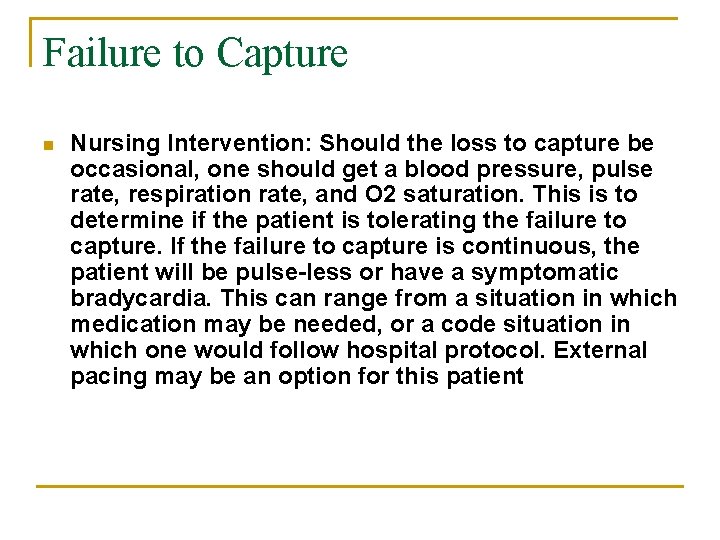 Failure to Capture

Nursing Intervention: Should the loss to capture be occasional, one should get a blood pressure, pulse rate, respiration rate, and O2 saturation. This is to determine if the patient is tolerating the failure to capture. If the failure to capture is continuous, the patient will be pulse-less or have a symptomatic bradycardia. This can range from a situation in which medication may be needed, or a code situation in which one would follow hospital protocol. External pacing may be an option for this patient